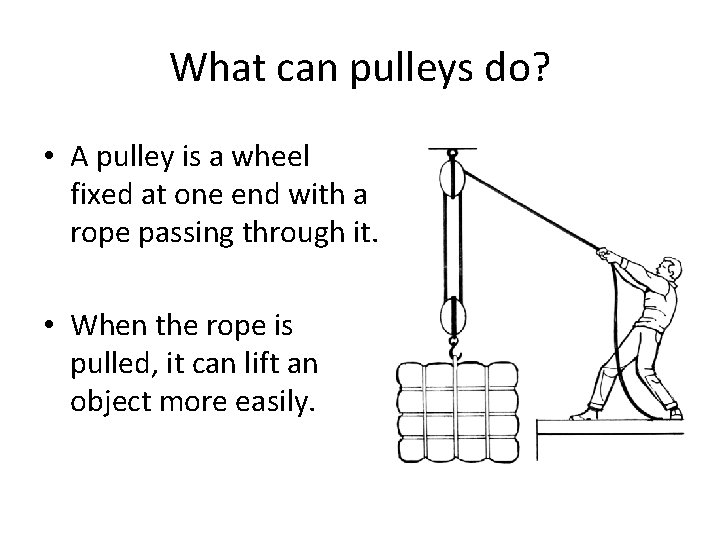 What can pulleys do?

• A pulley is a wheel fixed at one end with a rope passing through it.

• When the rope is pulled, it can lift an object more easily.